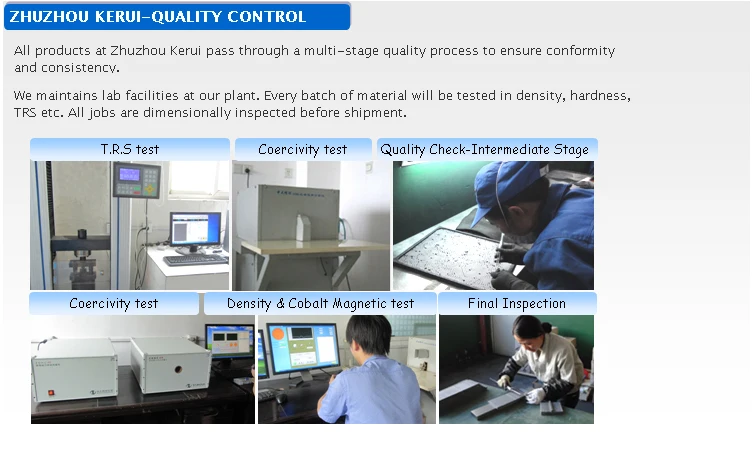 ZHUZHOU KERUI-QUALITY CONTROL

All products at Zhuzhou Kerui pass through a multi-stage quality process to ensure conformity and consistency.

We maintains lab facilities at our plant. Every batch of material will be tested in density, hardness, TRS etc. All jobs are dimensionally inspected before shipment.

T.R.S test

Coercivity test

Quality Check-Intermediate Stage

Coercivity test

Density & Cobalt Magnetic test

Final Inspection